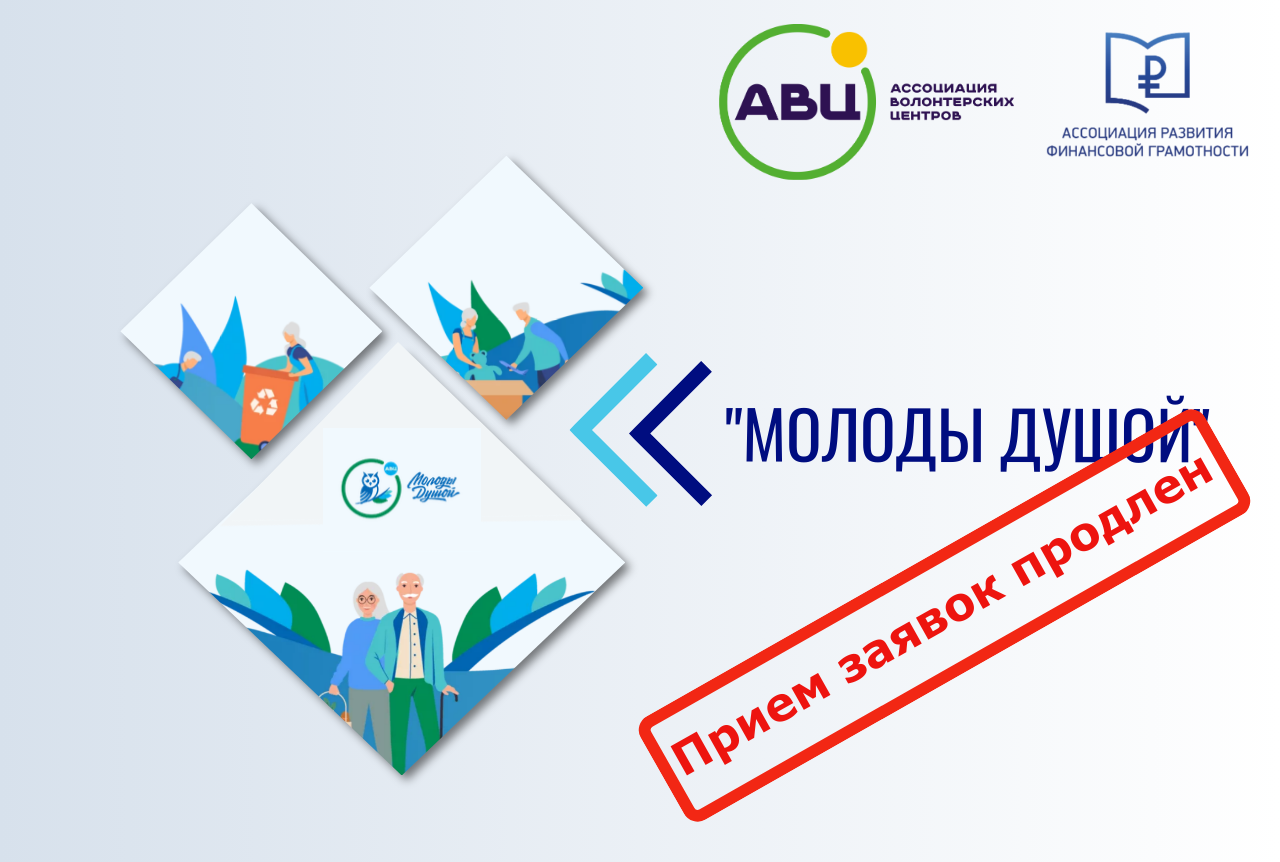 АВЦ
АССОЦИАЦИЯ ВОЛОНТЕРСКИХ ЦЕНТРОВ

АССОЦИАЦИЯ РАЗВИТИЯ ФИНАНСОВОЙ ГРАМОТНОСТИ

АВЦ
Молоды Душой

"МОЛОДЫ ДУШОЙ"

Прием заявок продлен